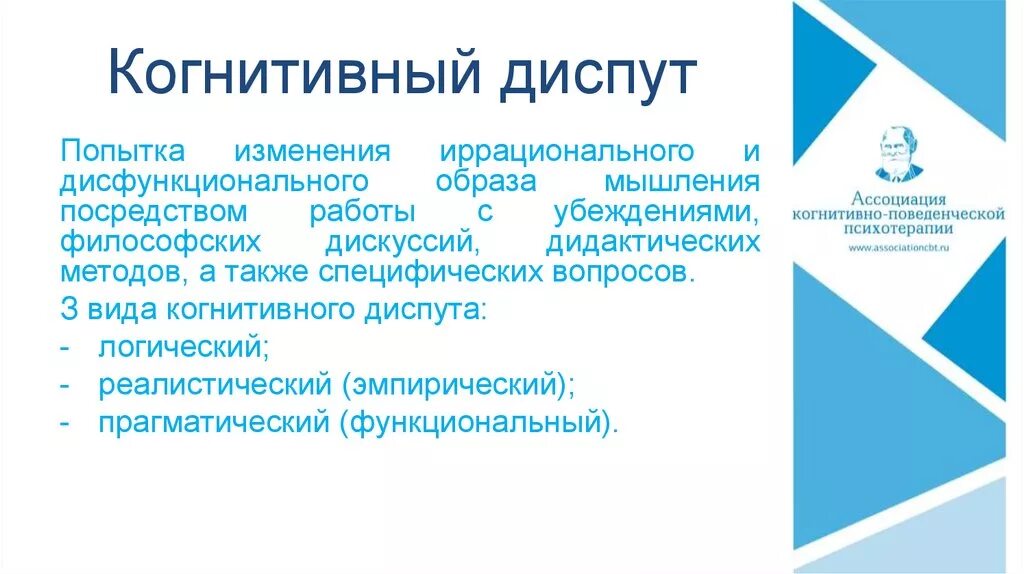 Когнитивный диспут

Попытка изменения иррационального и дисфункционального образа мышления посредством работы с убеждениями, философских дискуссий, дидактических методов, а также специфических вопросов.

3 вида когнитивного диспута:
- логический;
- реалистический (эмпирический);
- прагматический (функциональный).

Ассоциация когнитивно-поведенческой психотерапии
www.associationcbt.ru